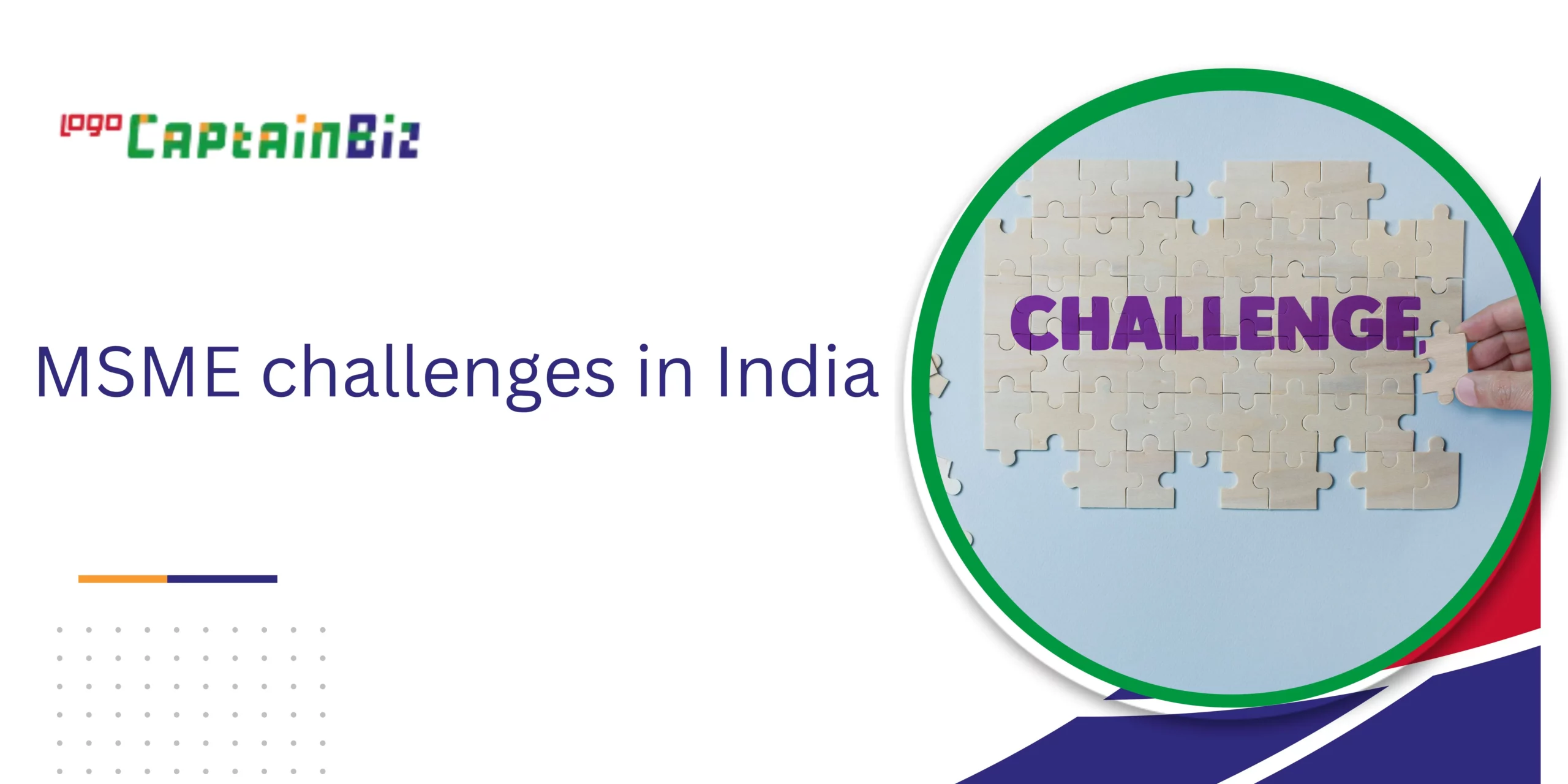 logo CaptainBiz

MSME challenges in India

CHALLENGE